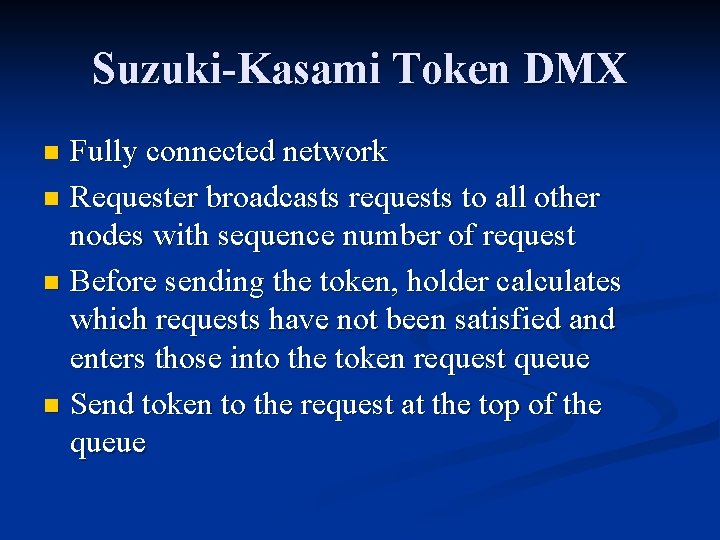 Suzuki-Kasami Token DMX

- Fully connected network
- Requester broadcasts requests to all other nodes with sequence number of request
- Before sending the token, holder calculates which requests have not been satisfied and enters those into the token request queue
- Send token to the request at the top of the queue